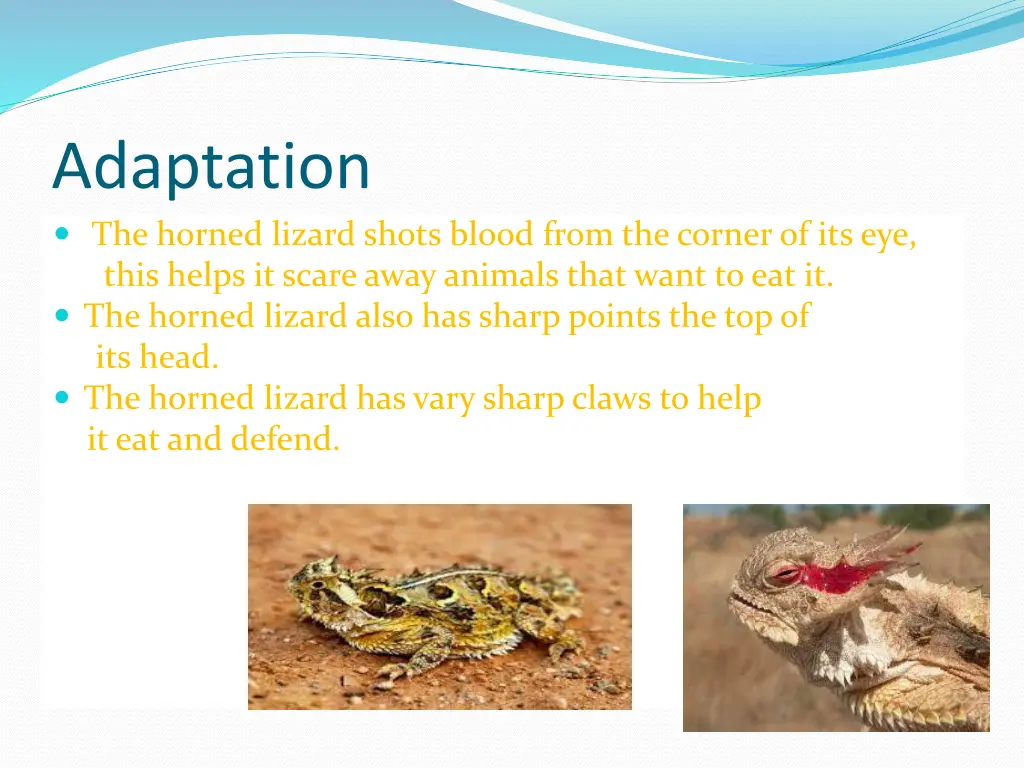 Adaptation

- The horned lizard shots blood from the corner of its eye, this helps it scare away animals that want to eat it.
- The horned lizard also has sharp points the top of its head.
- The horned lizard has vary sharp claws to help it eat and defend.